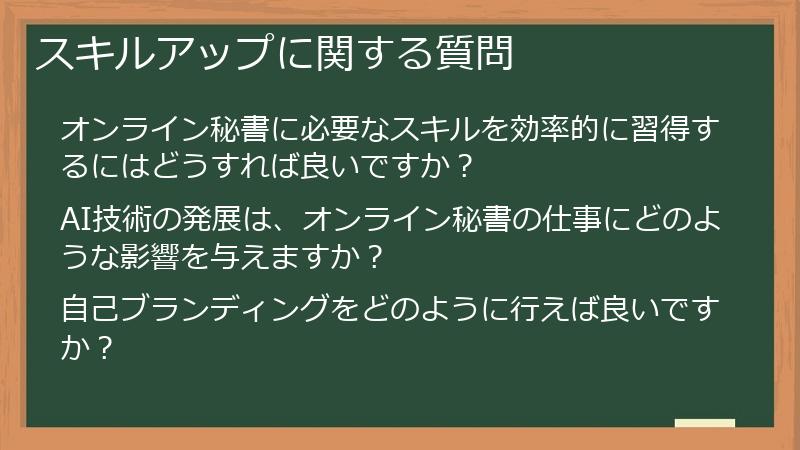 スキルアップに関する質問

オンライン秘書に必要なスキルを効率的に習得するにはどうすれば良いですか？

AI技術の発展は、オンライン秘書の仕事にどのような影響を与えますか？

自己ブランディングをどのように行えば良いですか？